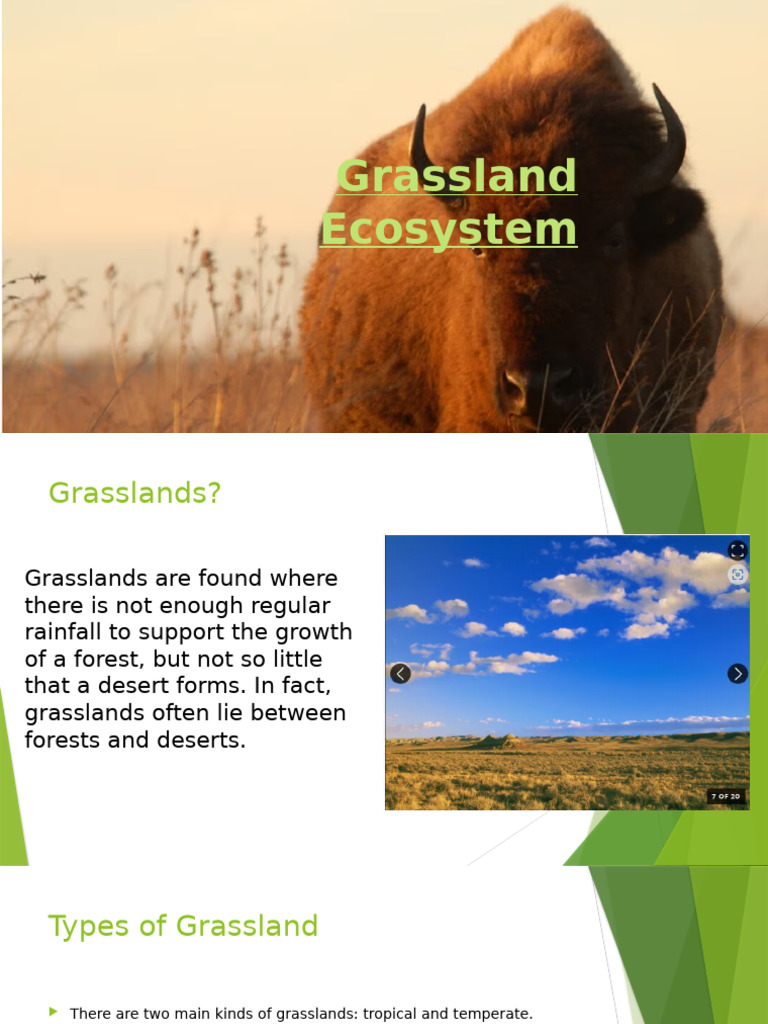 Grassland Ecosystem

Grasslands?

Grasslands are found where there is not enough regular rainfall to support the growth of a forest, but not so little that a desert forms. In fact, grasslands often lie between forests and deserts.

7 OF 20

Types of Grassland

There are two main kinds of grasslands: tropical and temperate.